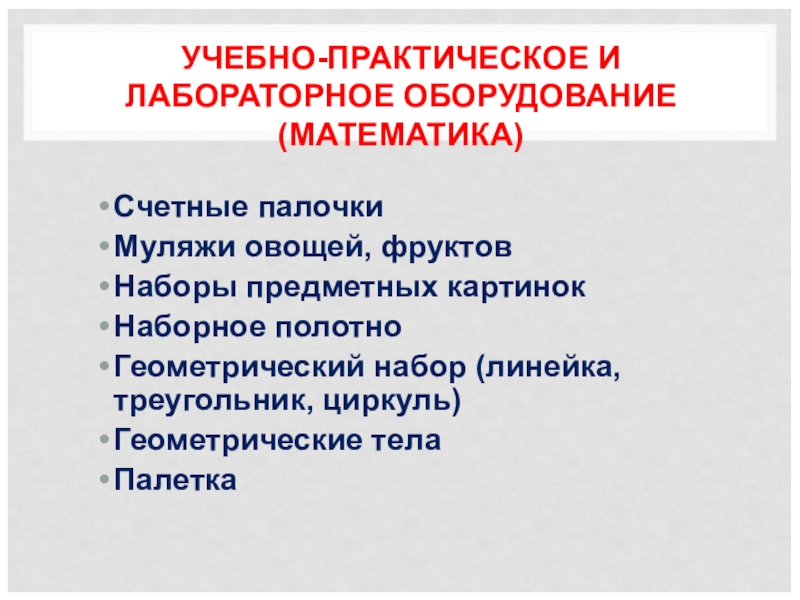 УЧЕБНО-ПРАКТИЧЕСКОЕ И ЛАБОРАТОРНОЕ ОБОРУДОВАНИЕ (МАТЕМАТИКА)

• Счетные палочки
• Муляжи овощей, фруктов
• Наборы предметных картинок
• Наборное полотно
• Геометрический набор (линейка, треугольник, циркуль)
• Геометрические тела
• Палетка